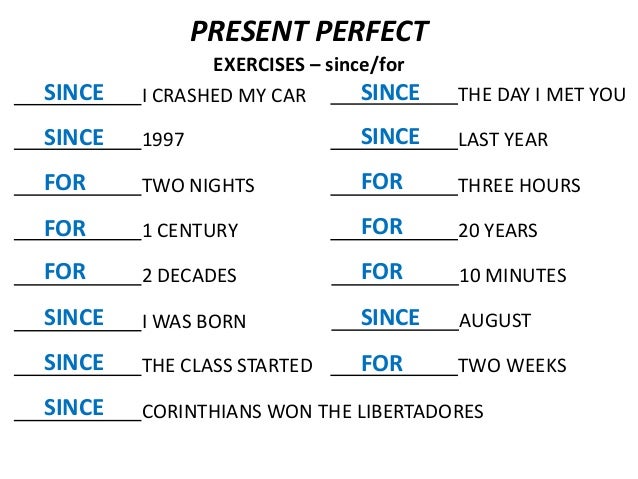 PRESENT PERFECT

EXERCISES – since/for

SINCE I CRASHED MY CAR

SINCE 1997

FOR TWO NIGHTS

FOR 1 CENTURY

FOR 2 DECADES

SINCE I WAS BORN

SINCE THE CLASS STARTED

SINCE CORINTHIANS WON THE LIBERTADORES

SINCE THE DAY I MET YOU

SINCE LAST YEAR

FOR THREE HOURS

FOR 20 YEARS

FOR 10 MINUTES

SINCE AUGUST

FOR TWO WEEKS